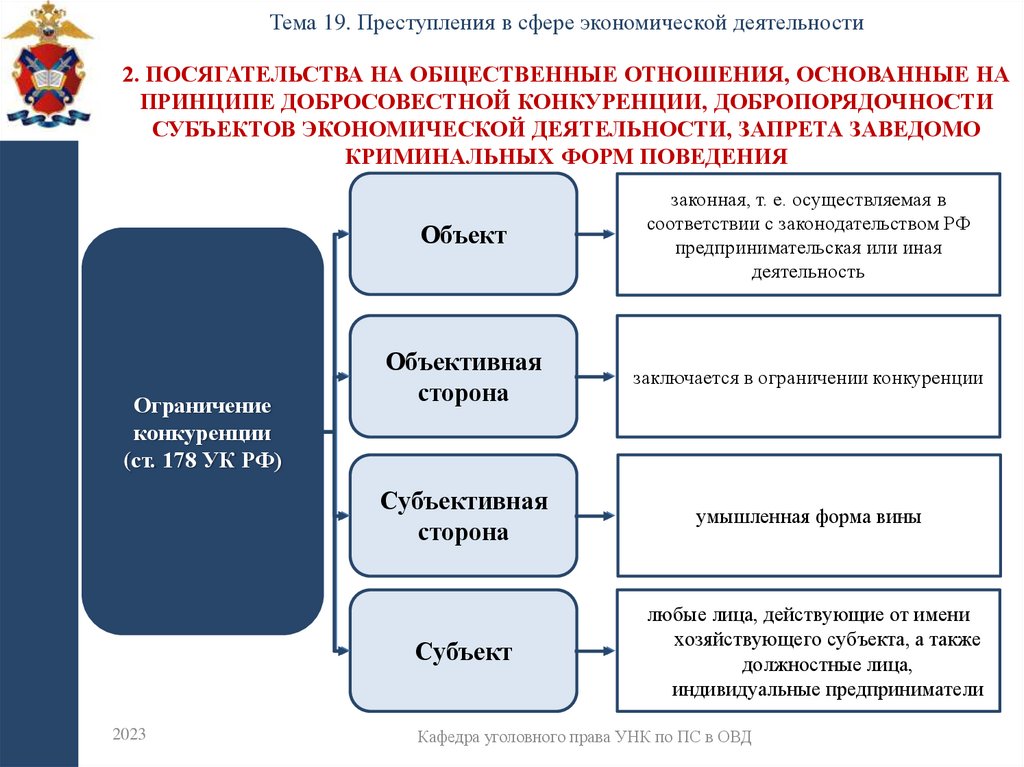 Тема 19. Преступления в сфере экономической деятельности

2. ПОСЯГАТЕЛЬСТВА НА ОБЩЕСТВЕННЫЕ ОТНОШЕНИЯ, ОСНОВАННЫЕ НА ПРИНЦИПЕ ДОБРОСОВЕСТНОЙ КОНКУРЕНЦИИ, ДОБРОПОРЯДОЧНОСТИ СУБЪЕКТОВ ЭКОНОМИЧЕСКОЙ ДЕЯТЕЛЬНОСТИ, ЗАПРЕТА ЗАВЕДОМО КРИМИНАЛЬНЫХ ФОРМ ПОВЕДЕНИЯ

Ограничение конкуренции (ст. 178 УК РФ)

Объект

законная, т. е. осуществляемая в соответствии с законодательством РФ предпринимательская или иная деятельность

Объективная сторона

заключается в ограничении конкуренции

Субъективная сторона

умышленная форма вины

Субъект

любые лица, действующие от имени хозяйствующего субъекта, а также должностные лица, индивидуальные предприниматели

2023

Кафедра уголовного права УНК по ПС в ОВД